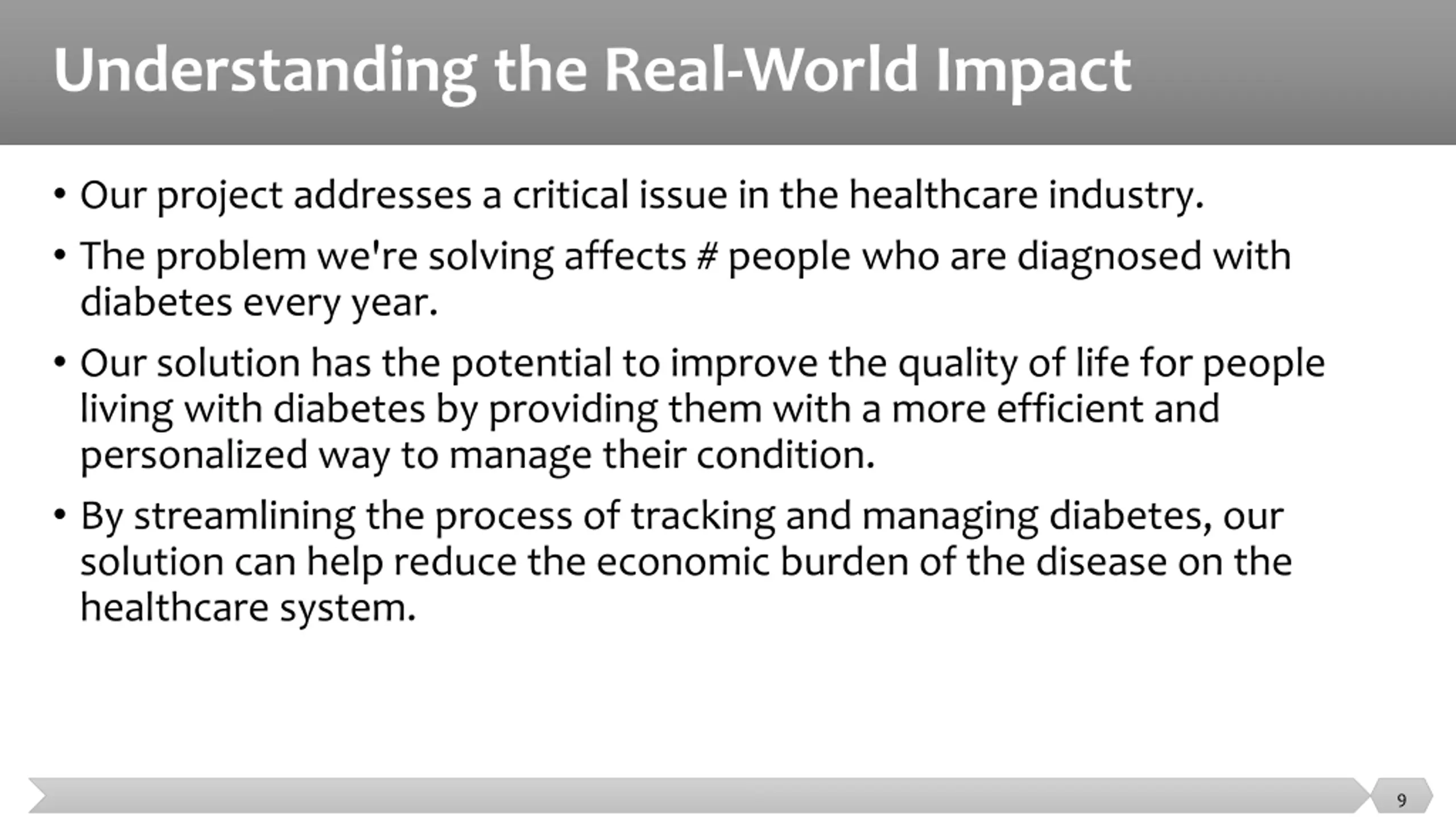 Understanding the Real-World Impact

• Our project addresses a critical issue in the healthcare industry.

• The problem we're solving affects # people who are diagnosed with diabetes every year.

• Our solution has the potential to improve the quality of life for people living with diabetes by providing them with a more efficient and personalized way to manage their condition.

• By streamlining the process of tracking and managing diabetes, our solution can help reduce the economic burden of the disease on the healthcare system.

9